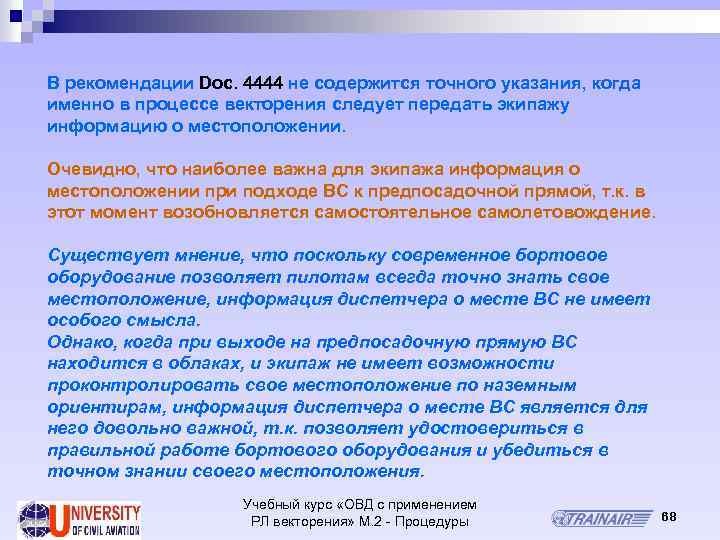 В рекомендации Doc. 4444 не содержится точного указания, когда именно в процессе векторения следует передать экипажу информацию о местоположении.

Очевидно, что наиболее важна для экипажа информация о местоположении при подходе ВС к предпосадочной прямой, т.к. в этот момент возобновляется самостоятельное самолетовождение.

Существует мнение, что поскольку современное бортовое оборудование позволяет пилотам всегда точно знать свое местоположение, информация диспетчера о месте ВС не имеет особого смысла.
Однако, когда при выходе на предпосадочную прямую ВС находится в облаках, и экипаж не имеет возможности проконтролировать свое местоположение по наземным ориентирам, информация диспетчера о месте ВС является для него довольно важной, т.к. позволяет удостовериться в правильной работе бортового оборудования и убедиться в точном знании своего местоположения.

UNIVERSITY OF CIVIL AVIATION

Учебный курс «ОВД с применением РЛ векторения» М.2 - Процедуры

TRAINAIR

68